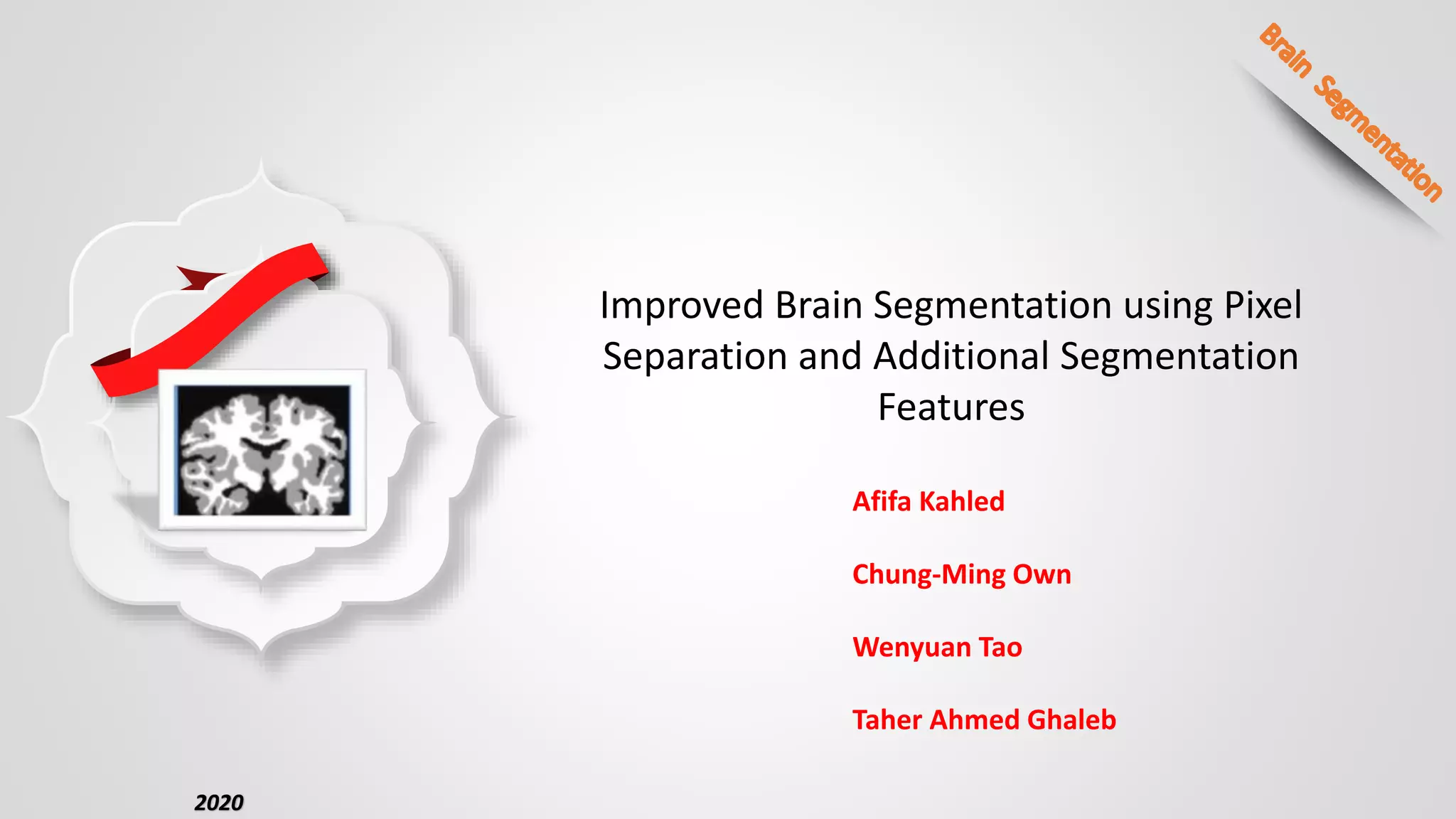 Brain Segmentation

Improved Brain Segmentation using Pixel Separation and Additional Segmentation Features

Afifa Kahled

Chung-Ming Own

Wenyuan Tao

Taher Ahmed Ghaleb

2020